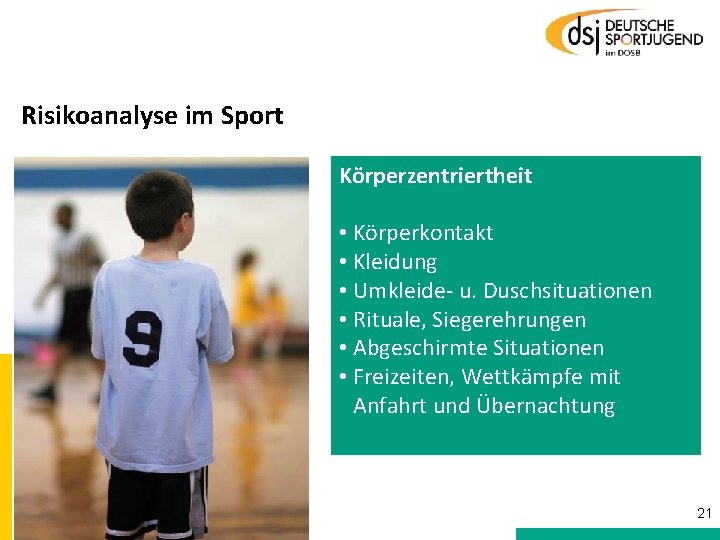 dsj DEUTSCHE SPORTJUGEND im DOSB

Risikoanalyse im Sport

9

Körperzentriertheit

• Körperkontakt
• Kleidung
• Umkleide- u. Duschsituationen
• Rituale, Siegerehrungen
• Abgeschirmte Situationen
• Freizeiten, Wettkämpfe mit Anfahrt und Übernachtung

21